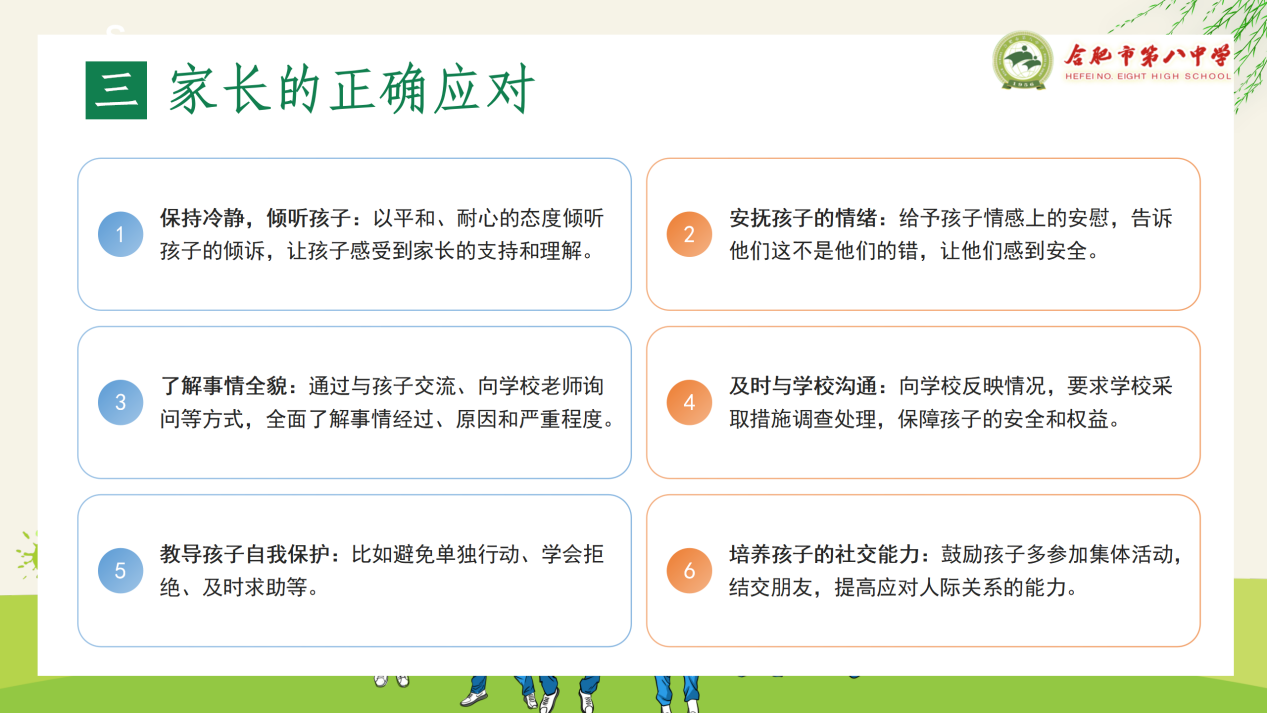 三 家长的正确应对

合肥市第八中学
HEFEI NO. EIGHT HIGH SCHOOL

1 保持冷静，倾听孩子：以平和、耐心的态度倾听孩子的倾诉，让孩子感受到家长的支持和理解。

2 安抚孩子的情绪：给予孩子情感上的安慰，告诉他们这不是他们的错，让他们感到安全。

3 了解事情全貌：通过与孩子交流、向学校老师询问等方式，全面了解事情经过、原因和严重程度。

4 及时与学校沟通：向学校反映情况，要求学校采取措施调查处理，保障孩子的安全和权益。

5 教导孩子自我保护：比如避免单独行动、学会拒绝、及时求助等。

6 培养孩子的社交能力：鼓励孩子多参加集体活动，结交朋友，提高应对人际关系的能力。